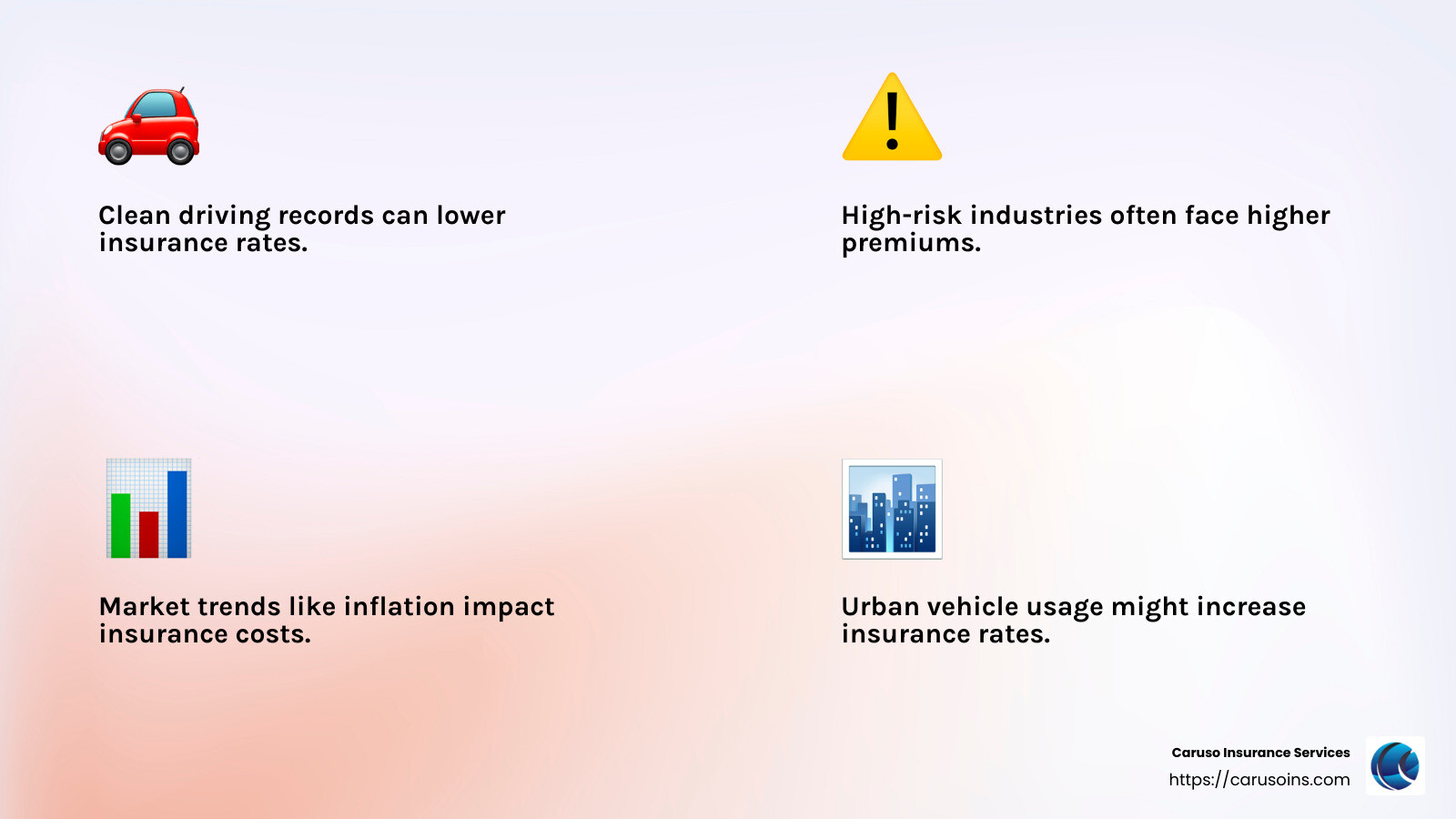 Clean driving records can lower insurance rates.

High-risk industries often face higher premiums.

Market trends like inflation impact insurance costs.

Urban vehicle usage might increase insurance rates.

Caruso Insurance Services
https://carusoins.com